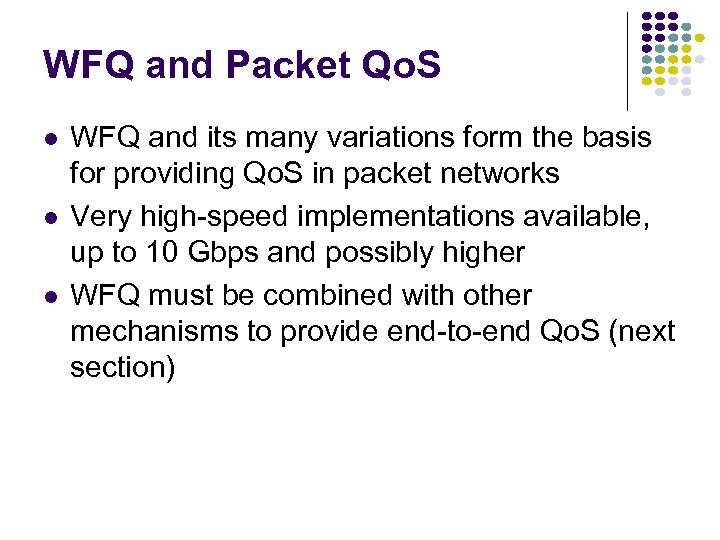 WFQ and Packet QoS

- WFQ and its many variations form the basis for providing QoS in packet networks
- Very high-speed implementations available, up to 10 Gbps and possibly higher
- WFQ must be combined with other mechanisms to provide end-to-end QoS (next section)